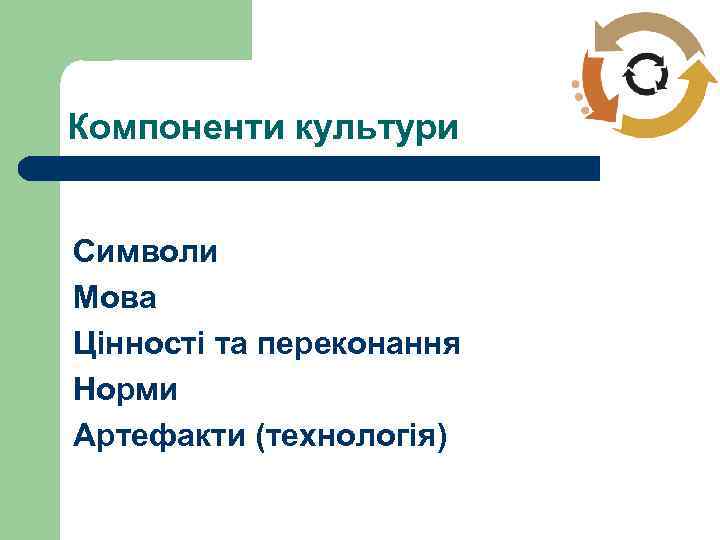 Компоненти культури

Символи
Мова
Цінності та переконання
Норми
Артефакти (технологія)